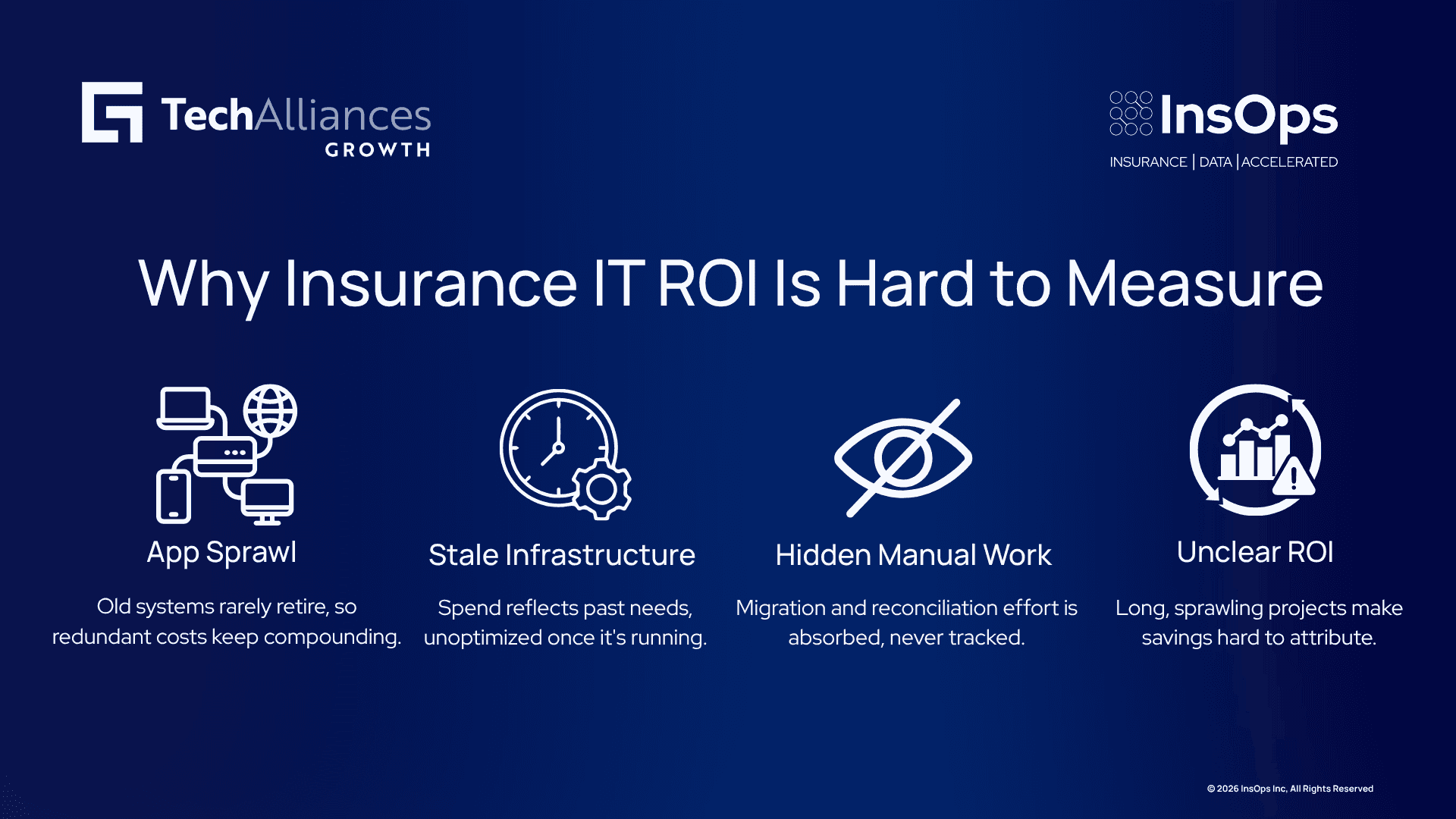 TechAlliances
GROWTH

InsOps
INSURANCE | DATA | ACCELERATED

Why Insurance IT ROI Is Hard to Measure

App Sprawl

Old systems rarely retire, so redundant costs keep compounding.

Stale Infrastructure

Spend reflects past needs, unoptimized once it's running.

Hidden Manual Work

Migration and reconciliation effort is absorbed, never tracked.

Unclear ROI

Long, sprawling projects make savings hard to attribute.

© 2026 InsOps Inc, All Rights Reserved